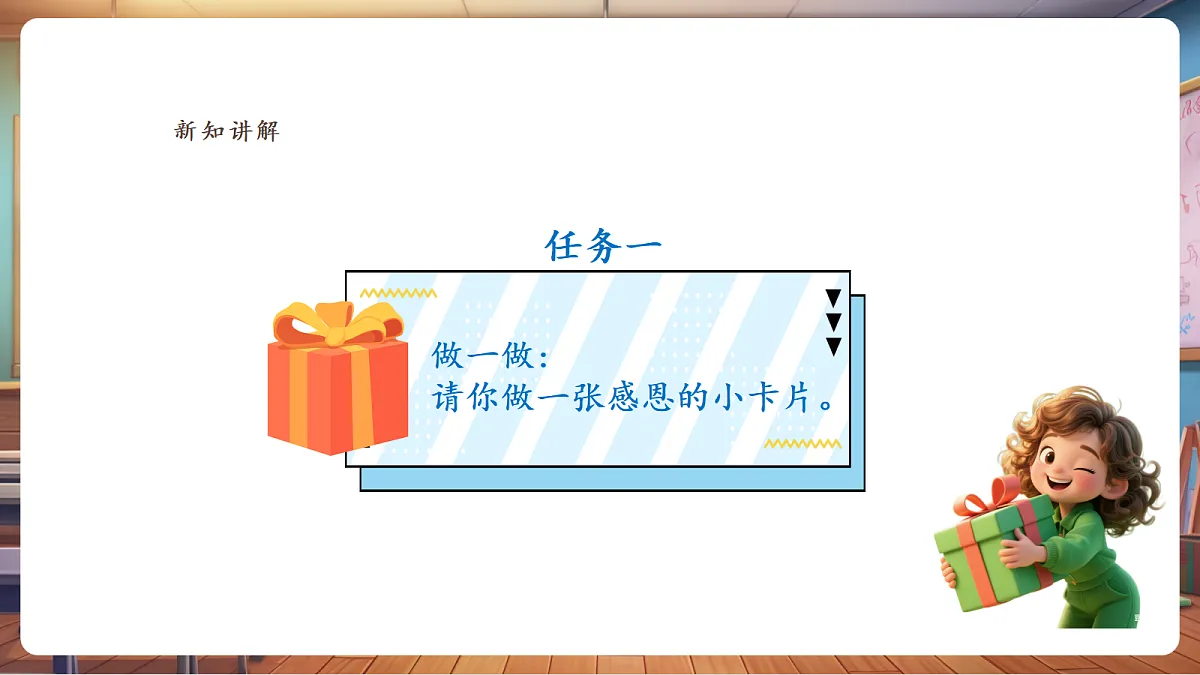 新知讲解

任务一

做一做：
请你做一张感恩的小卡片。